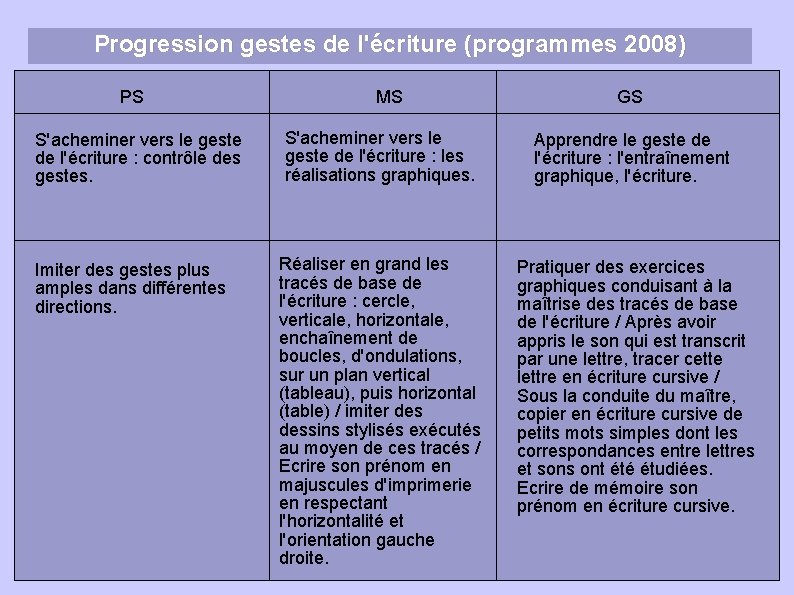 Progression gestes de l'écriture (programmes 2008)

| PS | MS | GS |
|---|---|---|
| S'acheminer vers le geste de l'écriture : contrôle des gestes. | S'acheminer vers le geste de l'écriture : les réalisations graphiques. | Apprendre le geste de l'écriture : l'entraînement graphique, l'écriture. |
| Imiter des gestes plus amples dans différentes directions. | Réaliser en grand les tracés de base de l'écriture : cercle, verticale, horizontale, enchaînement de boucles, d'ondulations, sur un plan vertical (tableau), puis horizontal (table) / imiter des dessins stylisés exécutés au moyen de ces tracés / Ecrire son prénom en majuscules d'imprimerie en respectant l'horizontalité et l'orientation gauche droite. | Pratiquer des exercices graphiques conduisant à la maîtrise des tracés de base de l'écriture / Après avoir appris le son qui est transcrit par une lettre, tracer cette lettre en écriture cursive / Sous la conduite du maître, copier en écriture cursive de petits mots simples dont les correspondances entre lettres et sons ont été étudiées. Ecrire de mémoire son prénom en écriture cursive. |